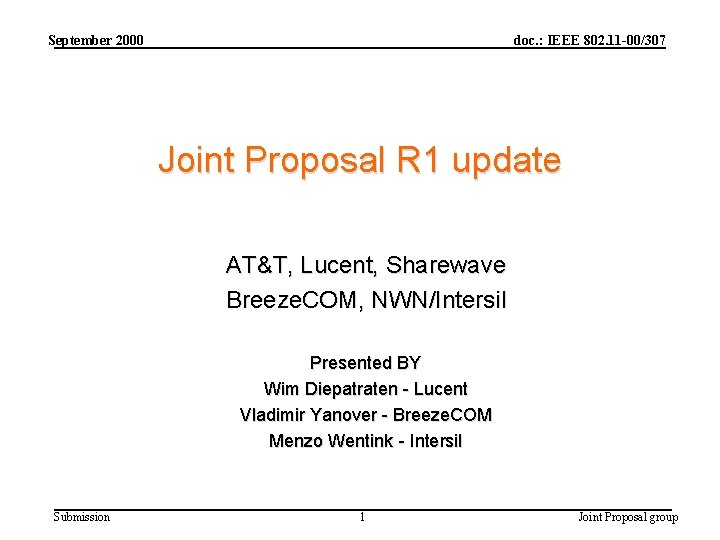 September 2000

doc.: IEEE 802.11-00/307

Joint Proposal R1 update

AT&T, Lucent, Sharewave
BreezeCOM, NWN/Intersil

Presented BY
Wim Diepatraten - Lucent
Vladimir Yanover - BreezeCOM
Menzo Wentink - Intersil

Submission

1

Joint Proposal group